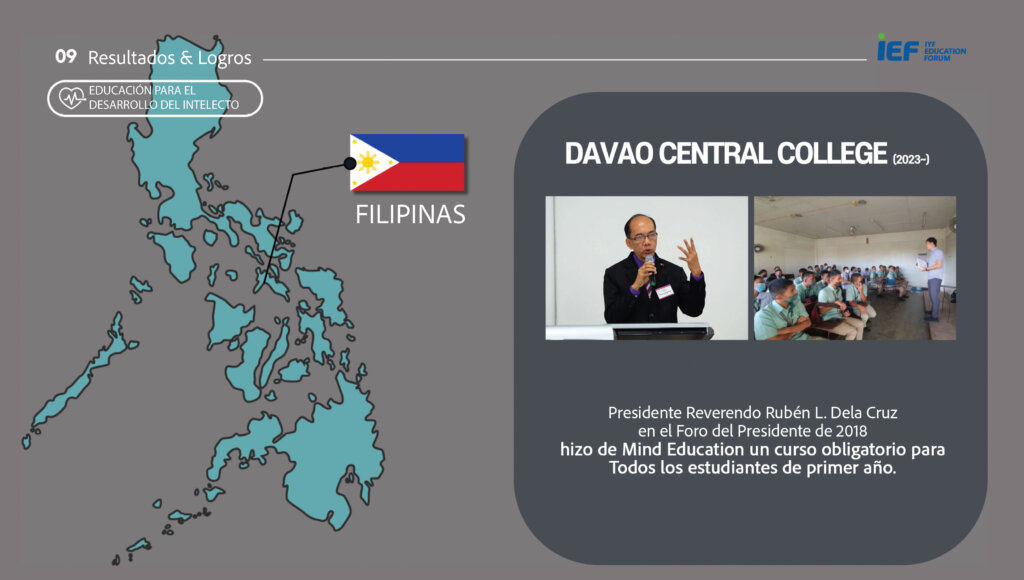 09 Resultados & Logros

IEF IYF EDUCATION FORUM

EDUCACIÓN PARA EL DESARROLLO DEL INTELECTO

FILIPINAS

DAVAO CENTRAL COLLEGE (2023~)

Presidente Reverendo Rubén L. Dela Cruz en el Foro del Presidente de 2018 hizo de Mind Education un curso obligatorio para Todos los estudiantes de primer año.